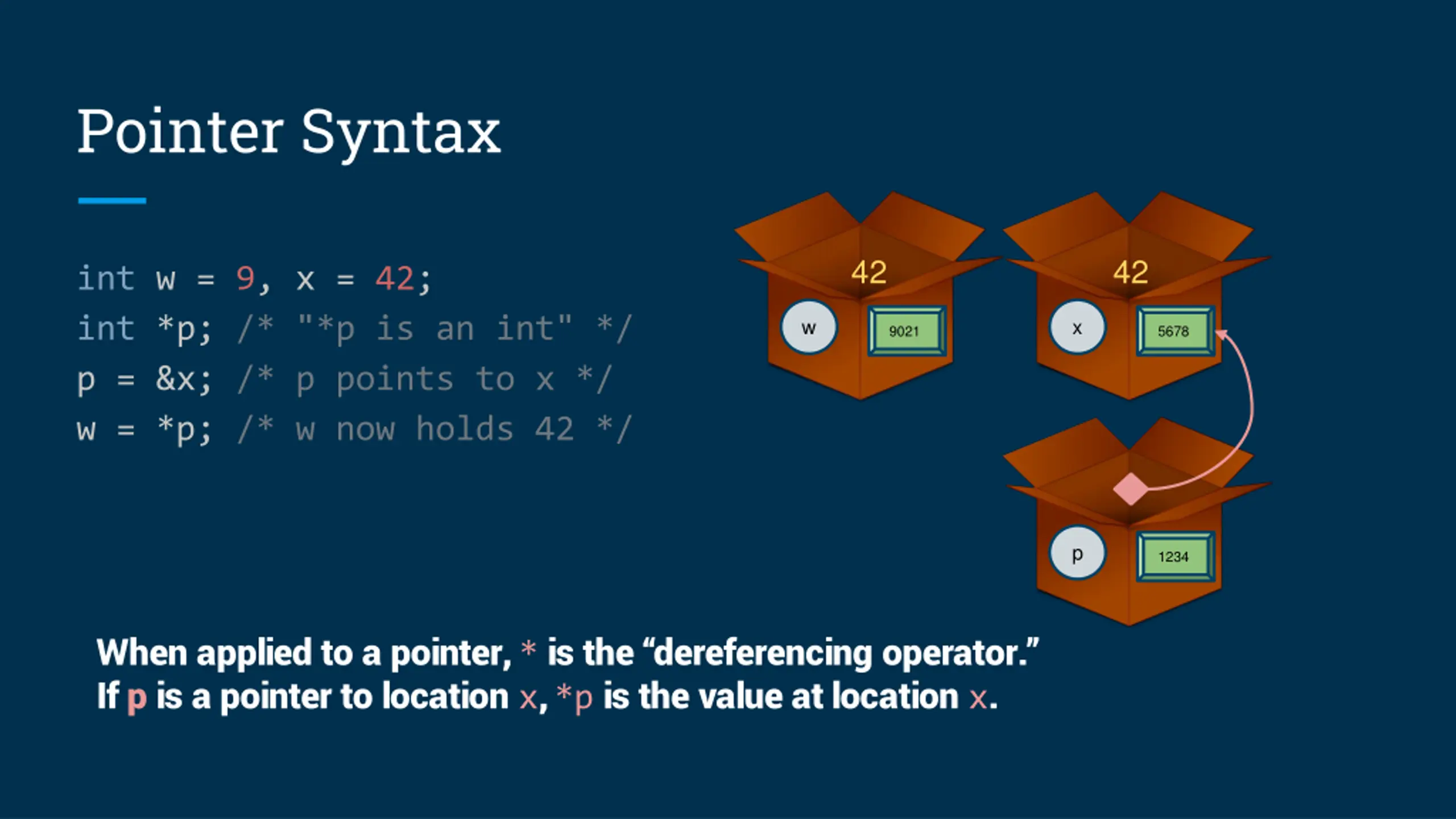 Pointer Syntax

int w = 9, x = 42;
int *p; /* "*p is an int" */
p = &x; /* p points to x */
w = *p; /* w now holds 42 */

42
w
9021
42
x
5678
p
1234

When applied to a pointer, * is the “dereferencing operator.”
If p is a pointer to location x, *p is the value at location x.